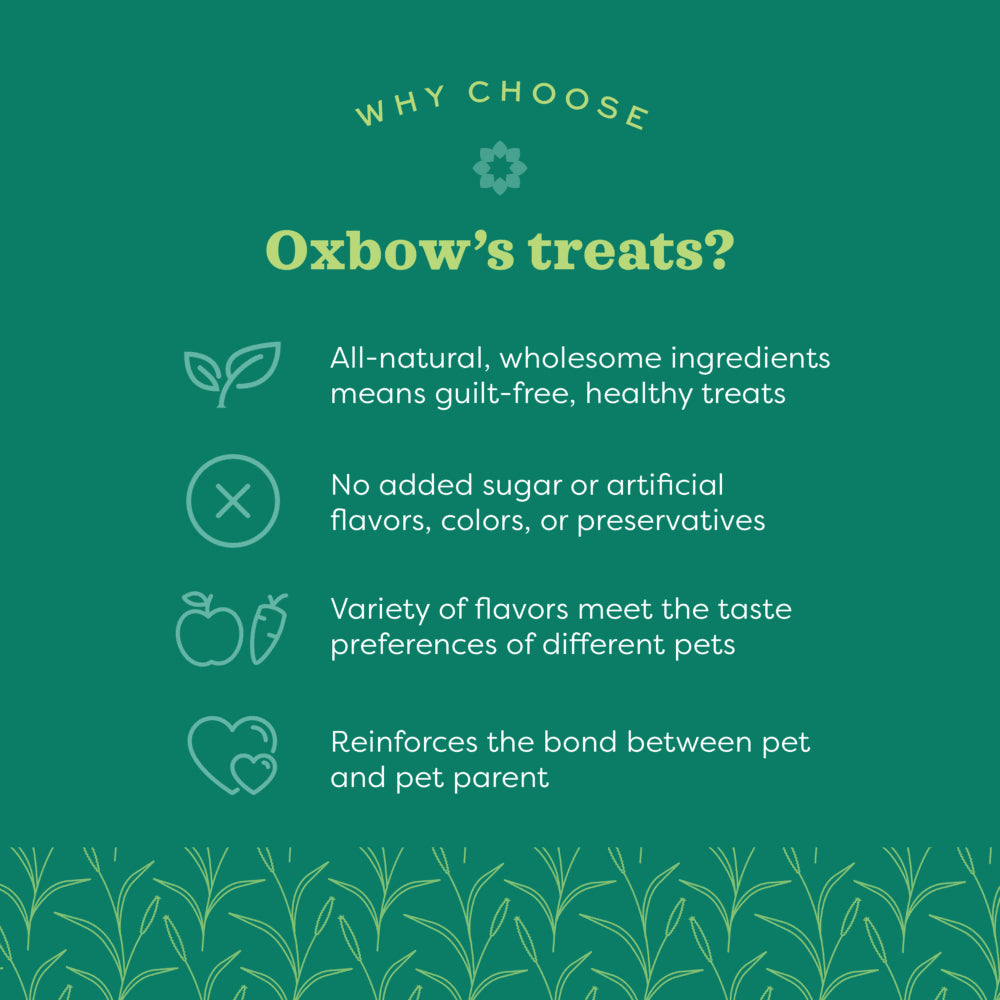 WHY CHOOSE

Oxbow's treats?

All-natural, wholesome ingredients means guilt-free, healthy treats

No added sugar or artificial flavors, colors, or preservatives

Variety of flavors meet the taste preferences of different pets

Reinforces the bond between pet and pet parent